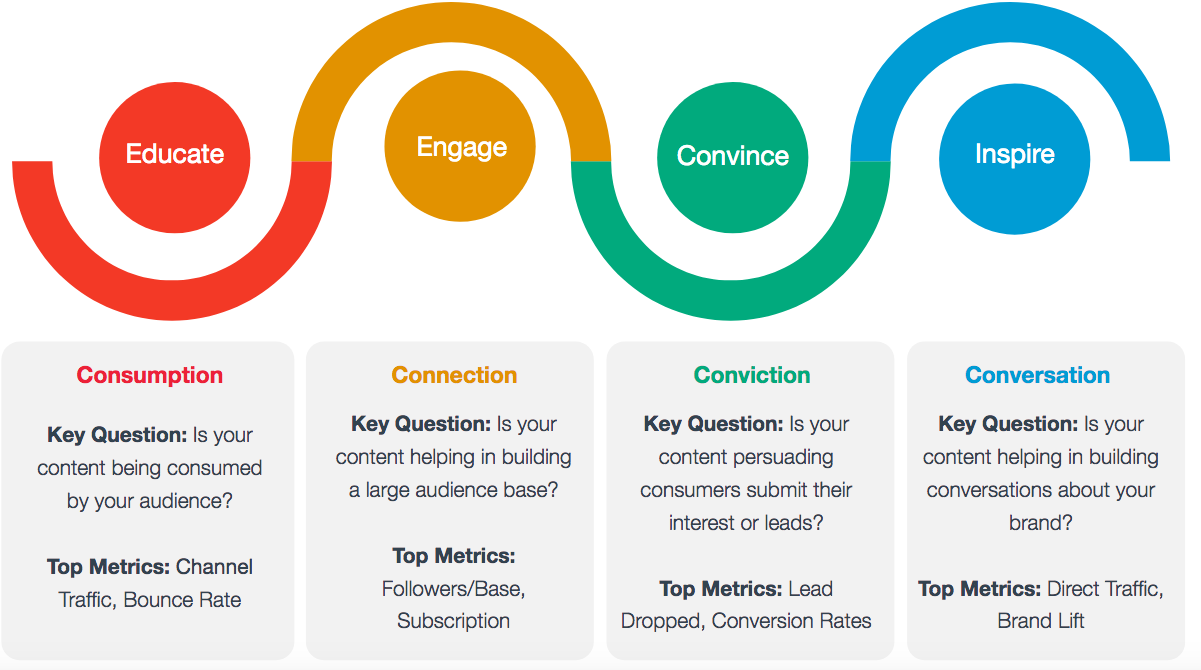 Educate

Engage

Convince

Inspire

Consumption

Key Question: Is your content being consumed by your audience?

Top Metrics: Channel Traffic, Bounce Rate

Connection

Key Question: Is your content helping in building a large audience base?

Top Metrics: Followers/Base, Subscription

Conviction

Key Question: Is your content persuading consumers submit their interest or leads?

Top Metrics: Lead Dropped, Conversion Rates

Conversation

Key Question: Is your content helping in building conversations about your brand?

Top Metrics: Direct Traffic, Brand Lift